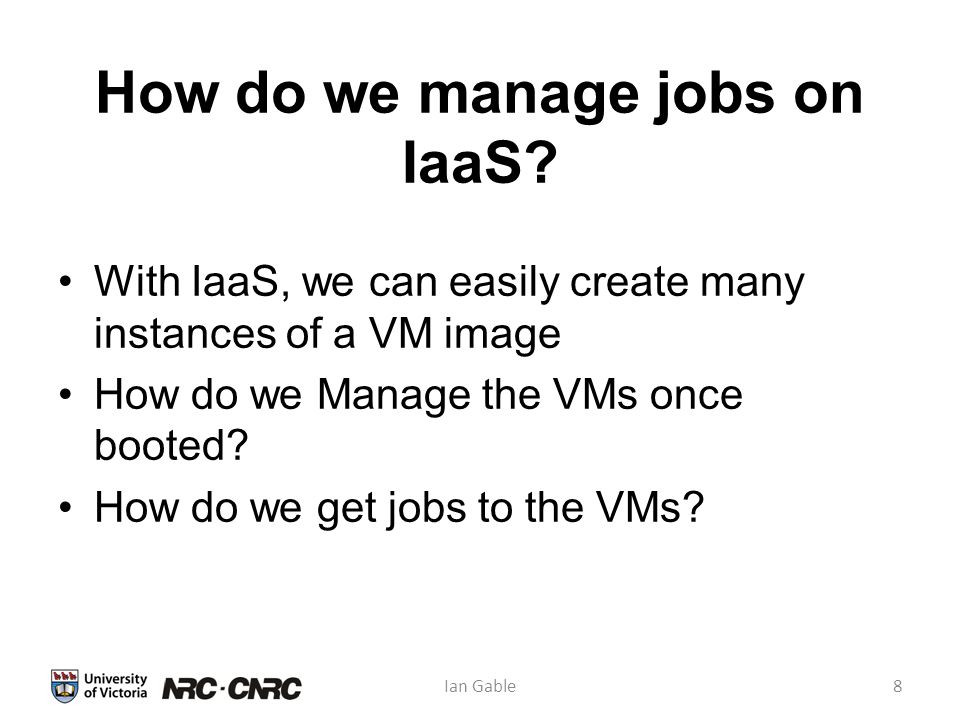 How do we manage jobs on IaaS?

• With IaaS, we can easily create many instances of a VM image
• How do we Manage the VMs once booted?
• How do we get jobs to the VMs?

University of Victoria NRC·CNRC

Ian Gable

8